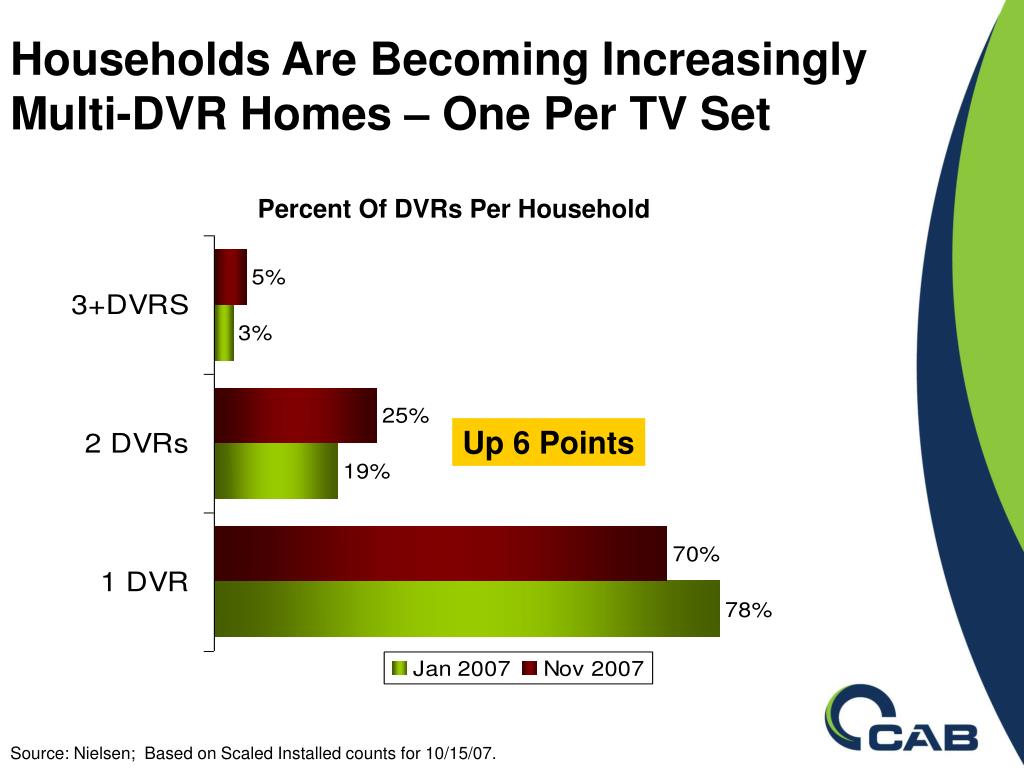 Households Are Becoming Increasingly Multi-DVR Homes – One Per TV Set

Percent Of DVRs Per Household

3+DVRS
5%
3%

2 DVRs
25%
19%

Up 6 Points

1 DVR
70%
78%

Jan 2007 Nov 2007

CAB

Source: Nielsen; Based on Scaled Installed counts for 10/15/07.